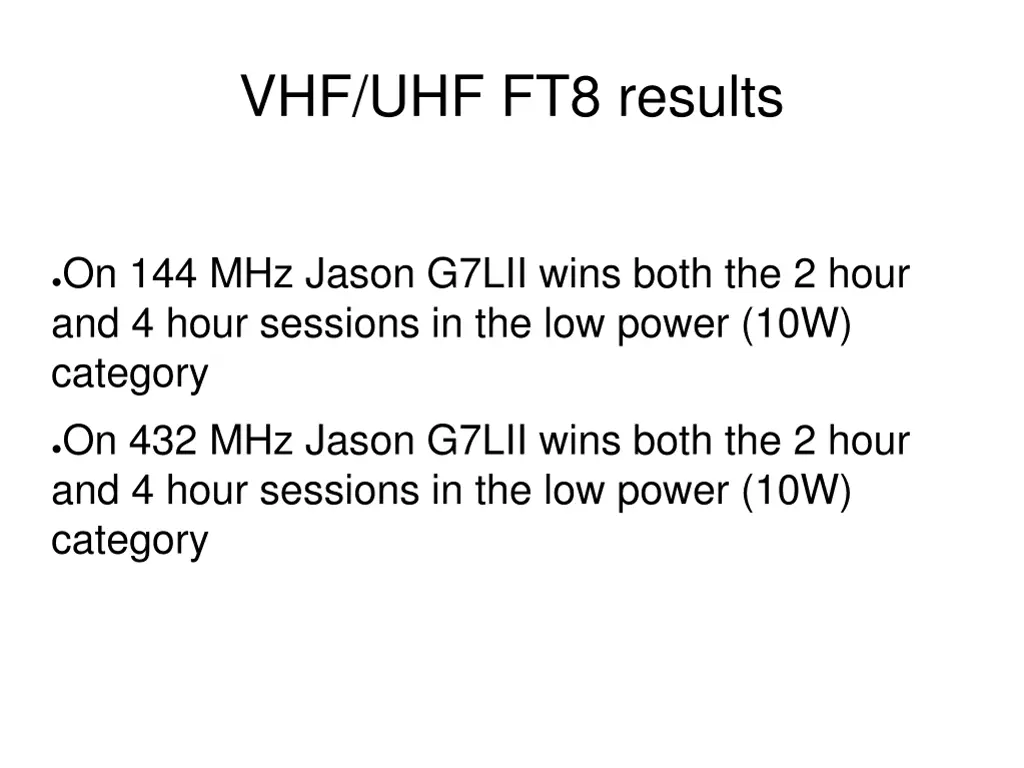 VHF/UHF FT8 results

●On 144 MHz Jason G7LII wins both the 2 hour and 4 hour sessions in the low power (10W) category

●On 432 MHz Jason G7LII wins both the 2 hour and 4 hour sessions in the low power (10W) category